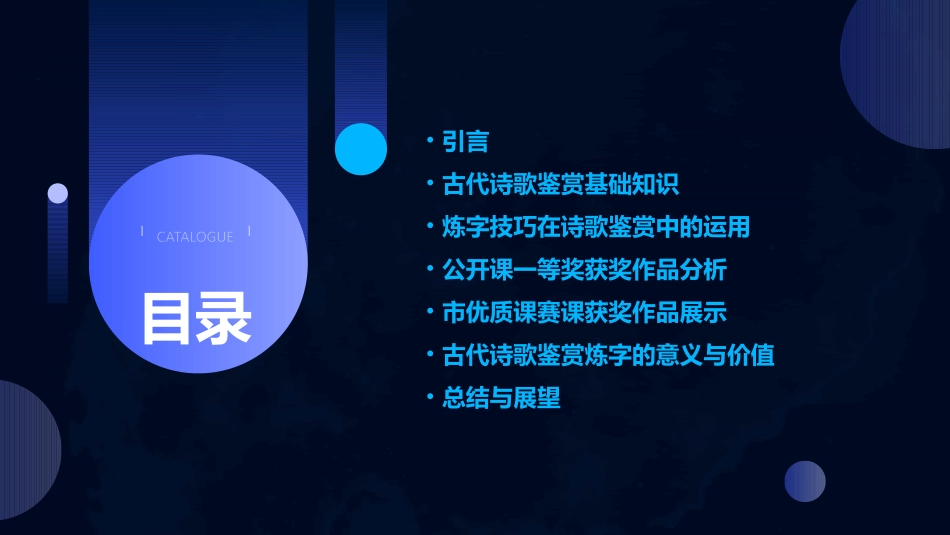 CATALOGUE

目录

• 引言
• 古代诗歌鉴赏基础知识
• 炼字技巧在诗歌鉴赏中的运用
• 公开课一等奖获奖作品分析
• 市优质课赛课获奖作品展示
• 古代诗歌鉴赏炼字的意义与价值
• 总结与展望